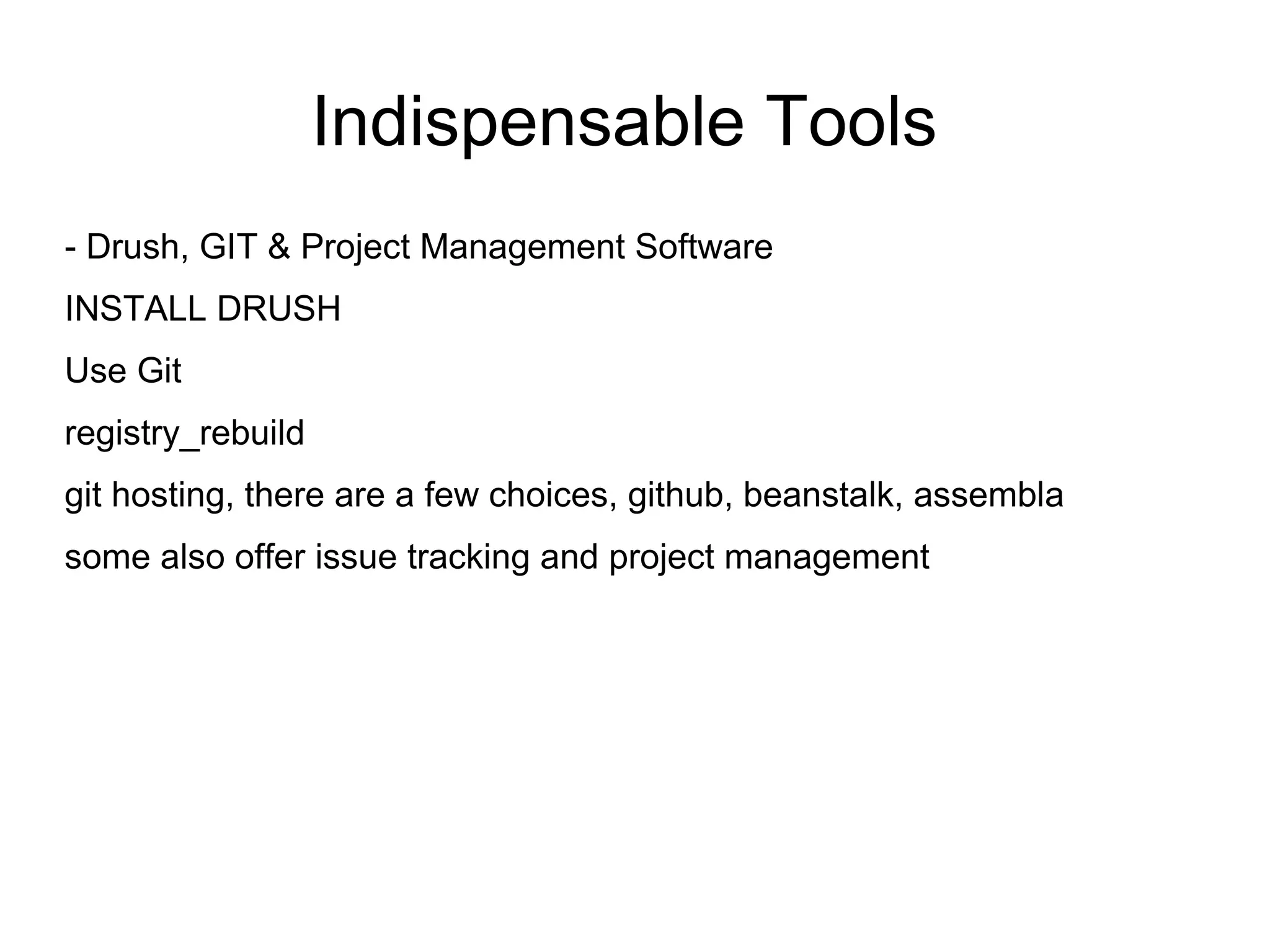 Indispensable Tools

- Drush, GIT & Project Management Software

INSTALL DRUSH

Use Git

registry_rebuild

git hosting, there are a few choices, github, beanstalk, assembla

some also offer issue tracking and project management